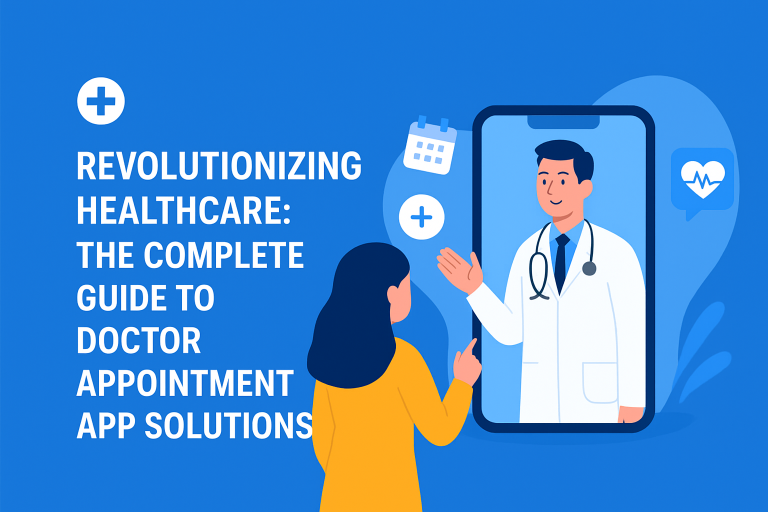 REVOLUTIONIZING HEALTHCARE: THE COMPLETE GUIDE TO DOCTOR APPOINTMENT APP SOLUTIONS